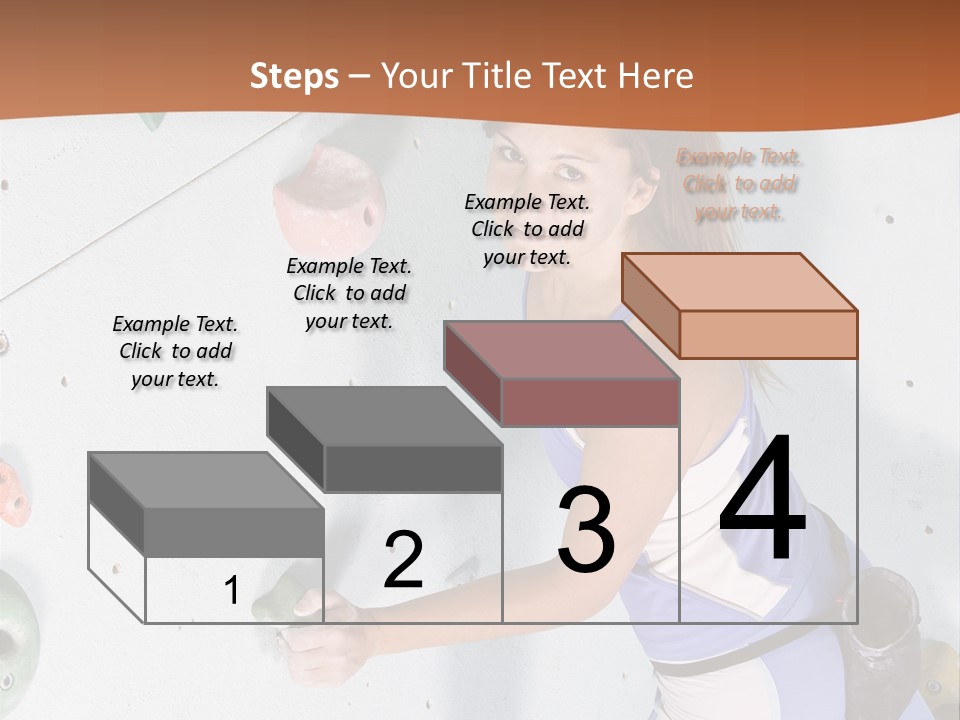 Steps – Your Title Text Here

Example Text. Click to add your text.

Example Text. Click to add your text.

Example Text. Click to add your text.

Example Text. Click to add your text.

1

2

3

4